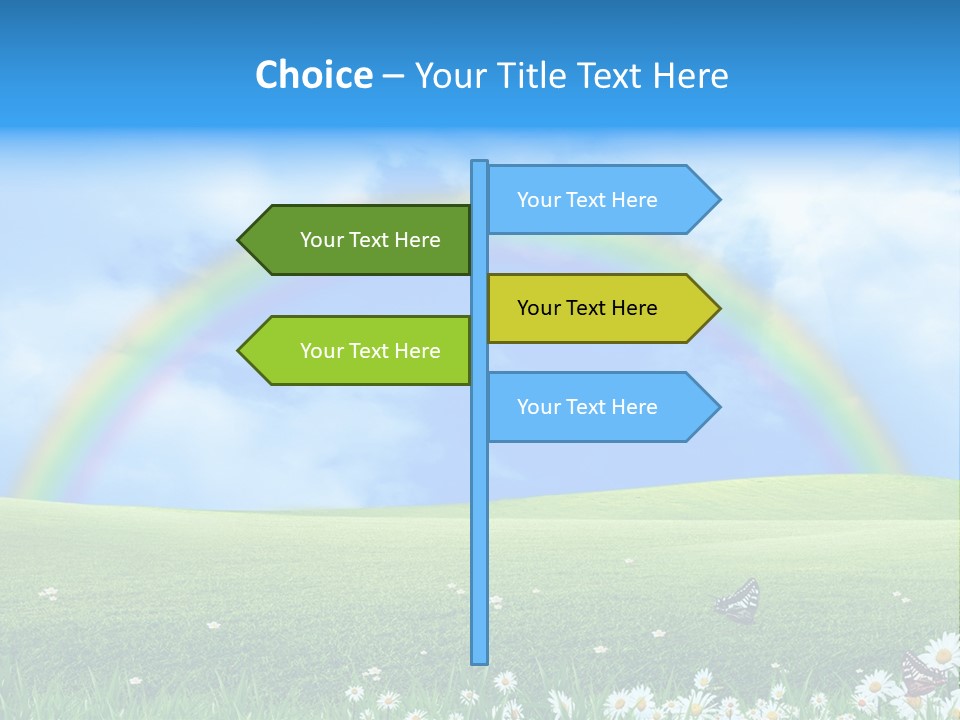 Choice – Your Title Text Here

Your Text Here

Your Text Here

Your Text Here

Your Text Here

Your Text Here